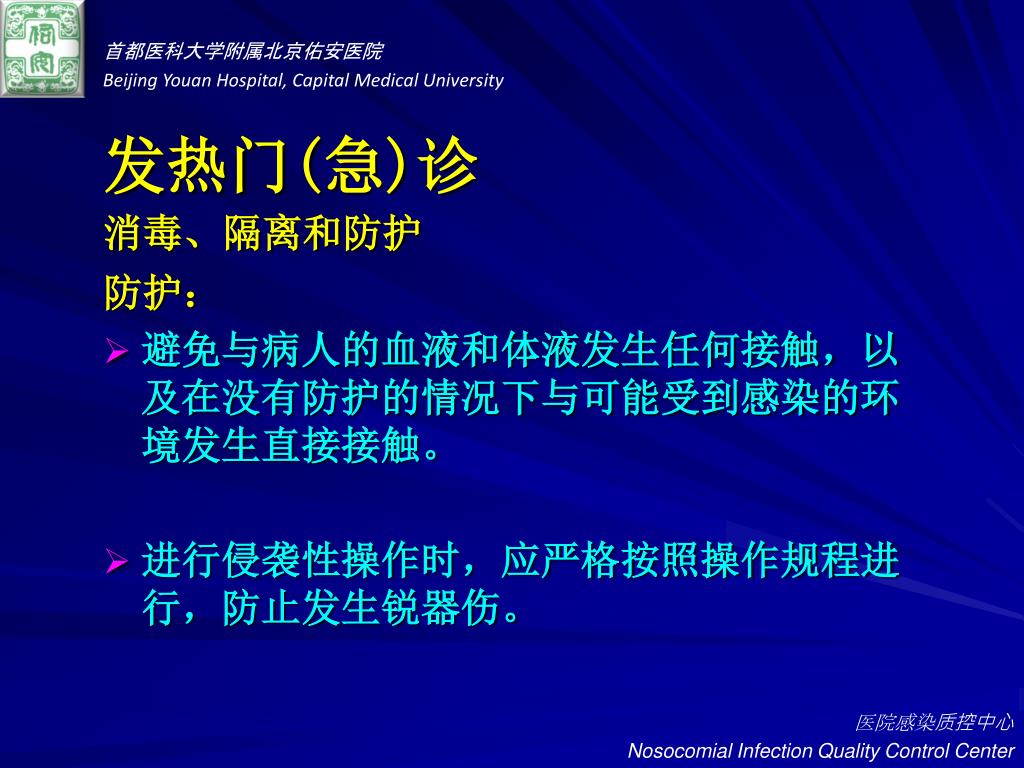 首都医科大学附属北京佑安医院
Beijing Youan Hospital, Capital Medical University

发热门(急)诊

消毒、隔离和防护

防护：

➢ 避免与病人的血液和体液发生任何接触，以及在没有防护的情况下与可能受到感染的环境发生直接接触。

➢ 进行侵袭性操作时，应严格按照操作规程进行，防止发生锐器伤。

医院感染质控中心
Nosocomial Infection Quality Control Center